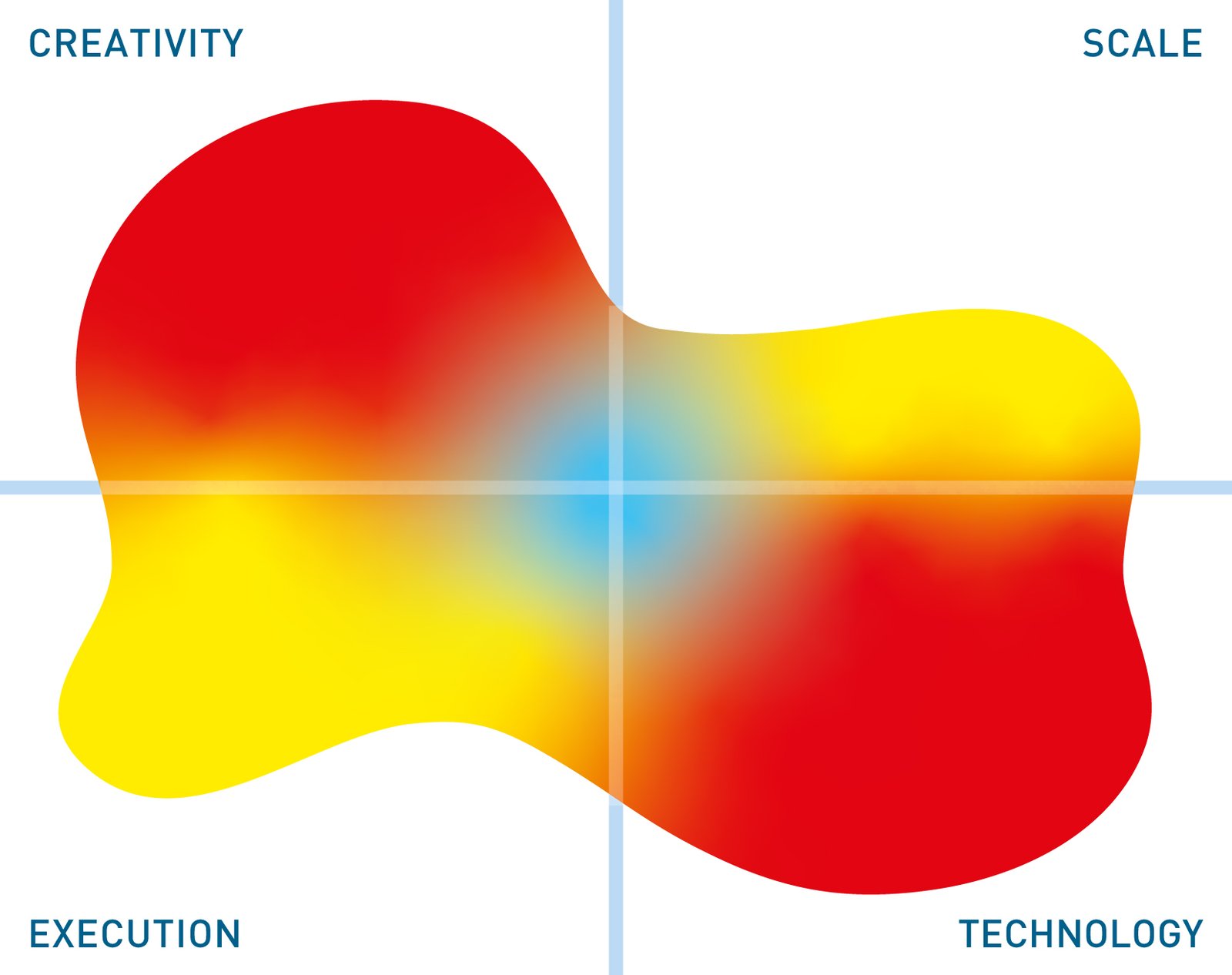 CREATIVITY

SCALE

EXECUTION

TECHNOLOGY